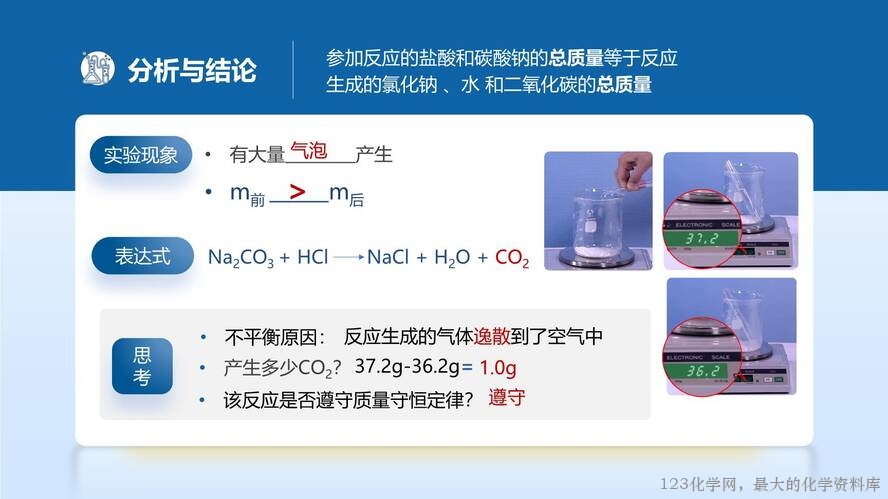 分析与结论

参加反应的盐酸和碳酸钠的总质量等于反应生成的氯化钠 、水 和二氧化碳的总质量

实验现象

• 有大量 气泡 产生

• $m_{前}$ > $m_{后}$

表达式

$Na_2CO_3 + HCl \longrightarrow NaCl + H_2O + CO_2$

思考

• 不平衡原因： 反应生成的气体逸散到了空气中

• 产生多少$CO_2$？ 37.2g-36.2g= 1.0g

• 该反应是否遵守质量守恒定律？ 遵守

ELECTRONIC SCALE
37.2

ELECTRONIC SCALE
36.2

123化学网，最大的化学资料库